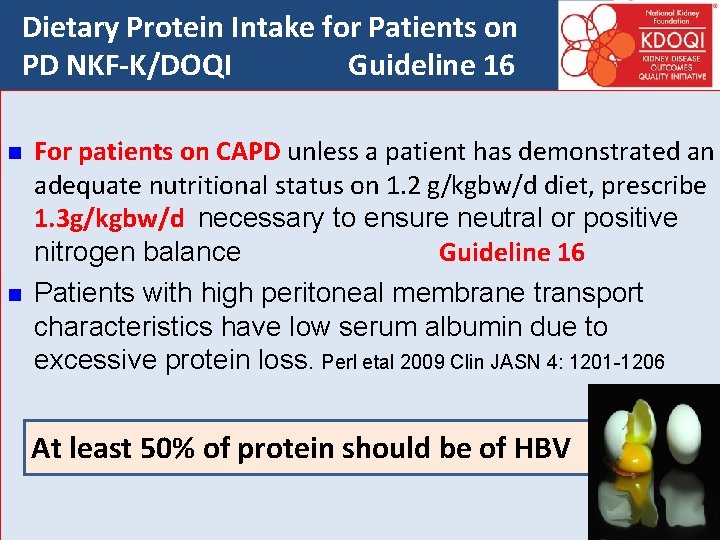 Dietary Protein Intake for Patients on PD NKF-K/DOQI Guideline 16

National Kidney Foundation
KDOQI
KIDNEY DISEASE OUTCOMES QUALITY INITIATIVE

For patients on CAPD unless a patient has demonstrated an adequate nutritional status on 1.2 g/kgbw/d diet, prescribe 1.3g/kgbw/d necessary to ensure neutral or positive nitrogen balance Guideline 16

Patients with high peritoneal membrane transport characteristics have low serum albumin due to excessive protein loss. Perl etal 2009 Clin JASN 4: 1201-1206

At least 50% of protein should be of HBV